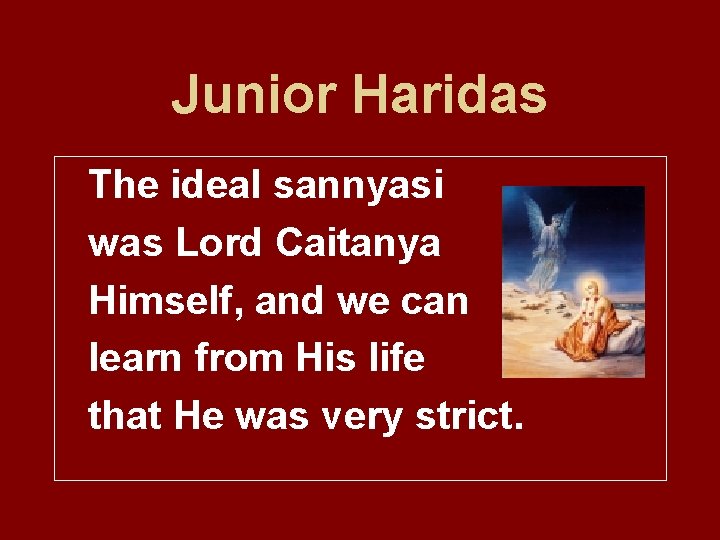 Junior Haridas

The ideal sannyasi was Lord Caitanya Himself, and we can learn from His life that He was very strict.